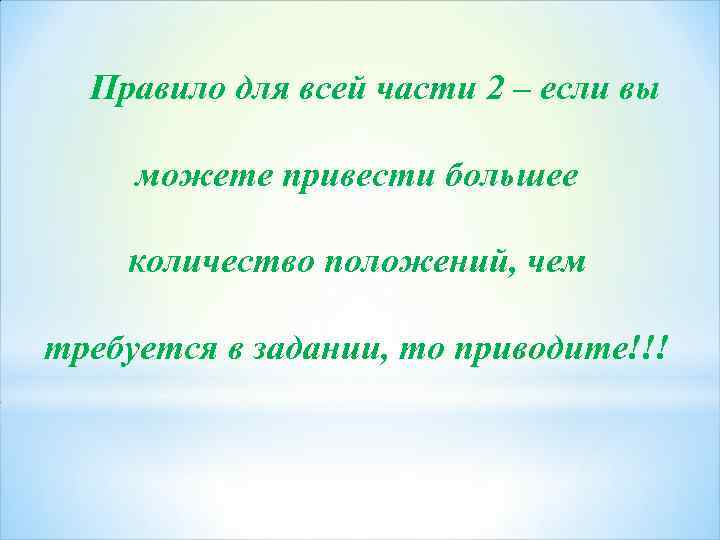 Правило для всей части 2 – если вы можете привести большее количество положений, чем требуется в задании, то приводите!!!